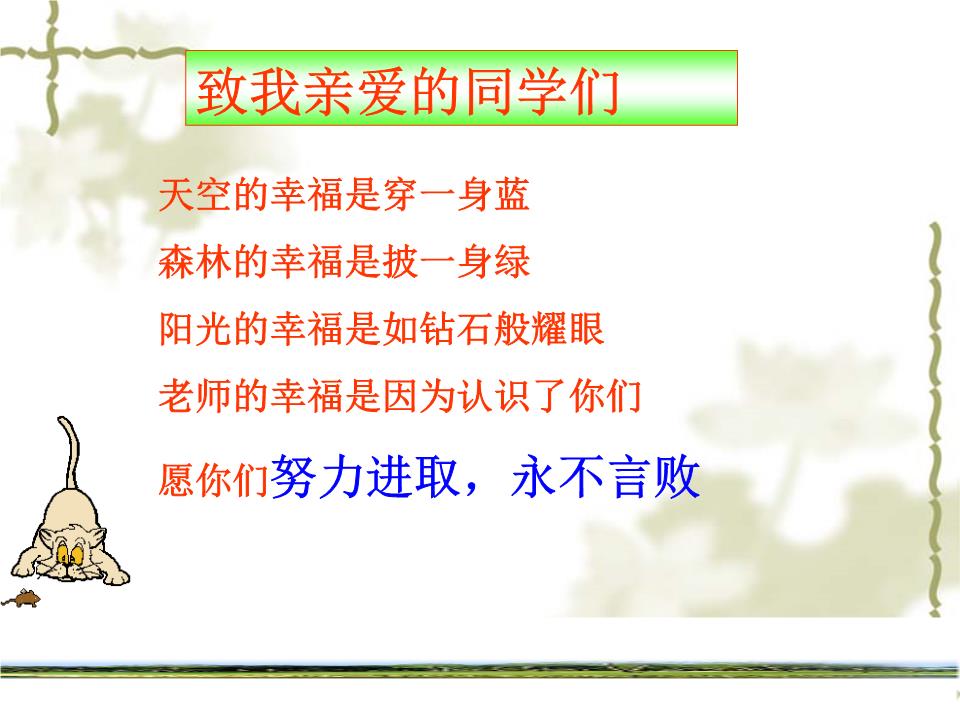 致我亲爱的同学们

天空的幸福是穿一身蓝

森林的幸福是披一身绿

阳光的幸福是如钻石般耀眼

老师的幸福是因为认识了你们

愿你们努力进取，永不言败